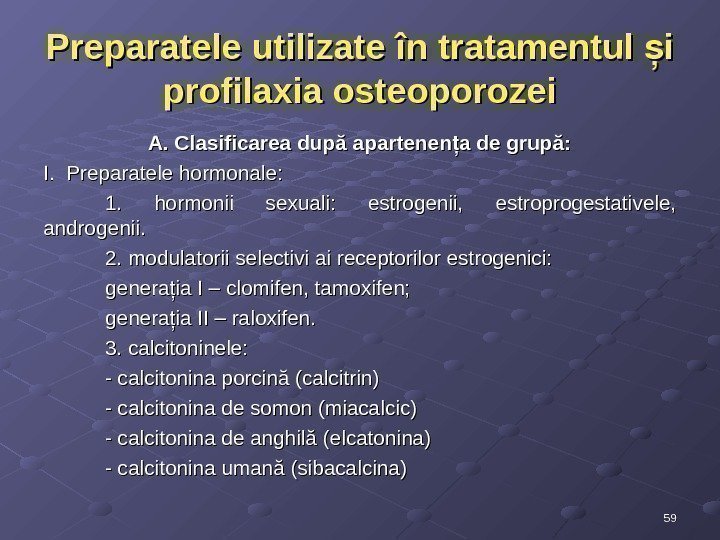 Preparatele utilizate în tratamentul și profilaxia osteoporozei

A. Clasificarea după apartenența de grupă:

I. Preparatele hormonale:

1. hormonii sexuali: estrogenii, estroprogestativele, androgenii.

2. modulatorii selectivi ai receptorilor estrogenici:

generația I – clomifen, tamoxifen;

generația II – raloxifen.

3. calcitoninele:

- calcitonina porcină (calcitrin)

- calcitonina de somon (miacalcic)

- calcitonina de anghilă (elcatonina)

- calcitonina umană (sibacalcina)

59